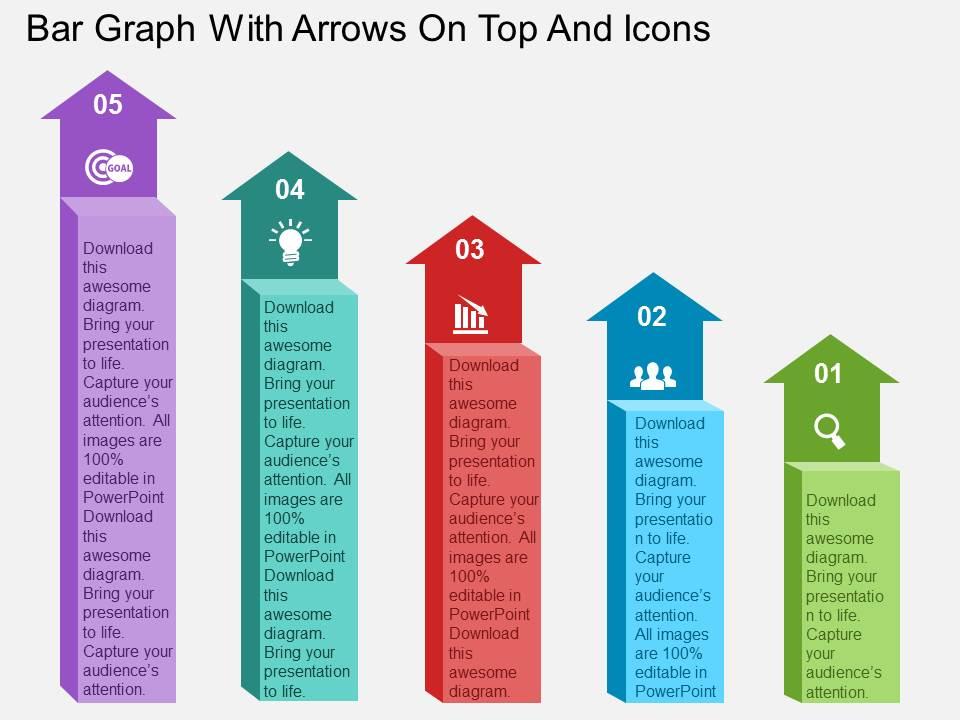 Bar Graph With Arrows On Top And Icons

05

GOAL

Download this awesome diagram. Bring your presentation to life. Capture your audience's attention. All images are 100% editable in PowerPoint Download this awesome diagram. Bring your presentation to life. Capture your audience's attention.

04

Download this awesome diagram. Bring your presentation to life. Capture your audience's attention. All images are 100% editable in PowerPoint Download this awesome diagram. Bring your presentation to life.

03

Download this awesome diagram. Bring your presentation to life. Capture your audience's attention. All images are 100% editable in PowerPoint Download this awesome diagram.

02

Download this awesome diagram. Bring your presentation to life. Capture your audience's attention. All images are 100% editable in PowerPoint

01

Download this awesome diagram. Bring your presentation to life. Capture your audience's attention.